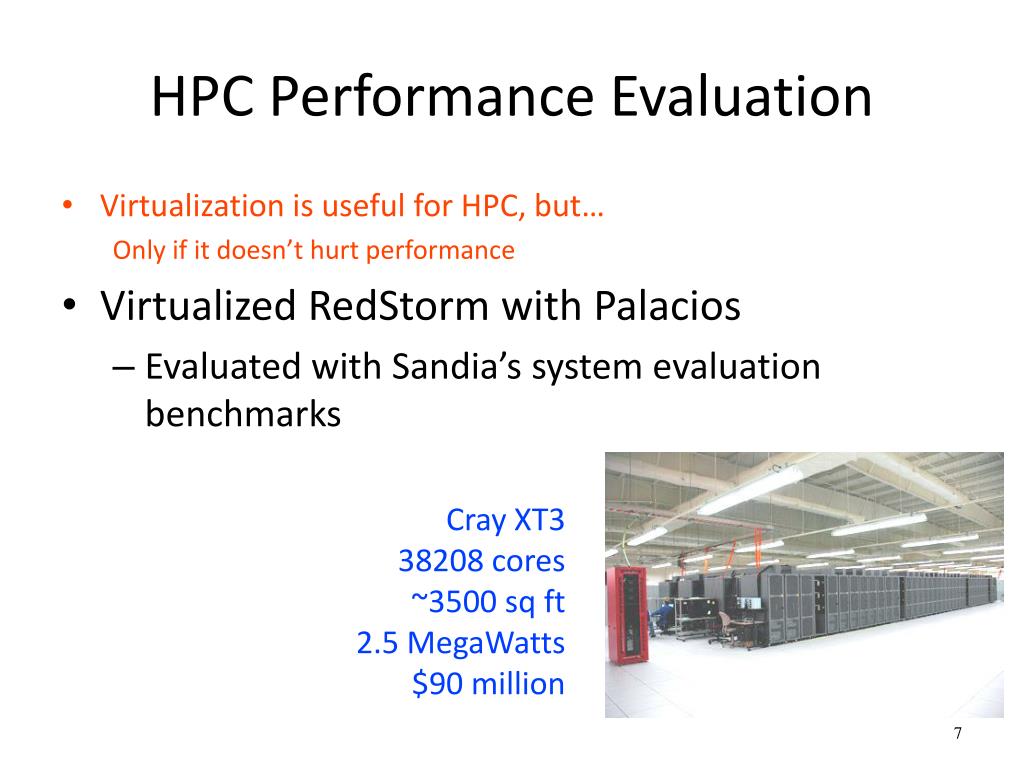 HPC Performance Evaluation

• Virtualization is useful for HPC, but…
Only if it doesn't hurt performance

• Virtualized RedStorm with Palacios
– Evaluated with Sandia's system evaluation benchmarks

Cray XT3
38208 cores
~3500 sq ft
2.5 MegaWatts
\$90 million

7